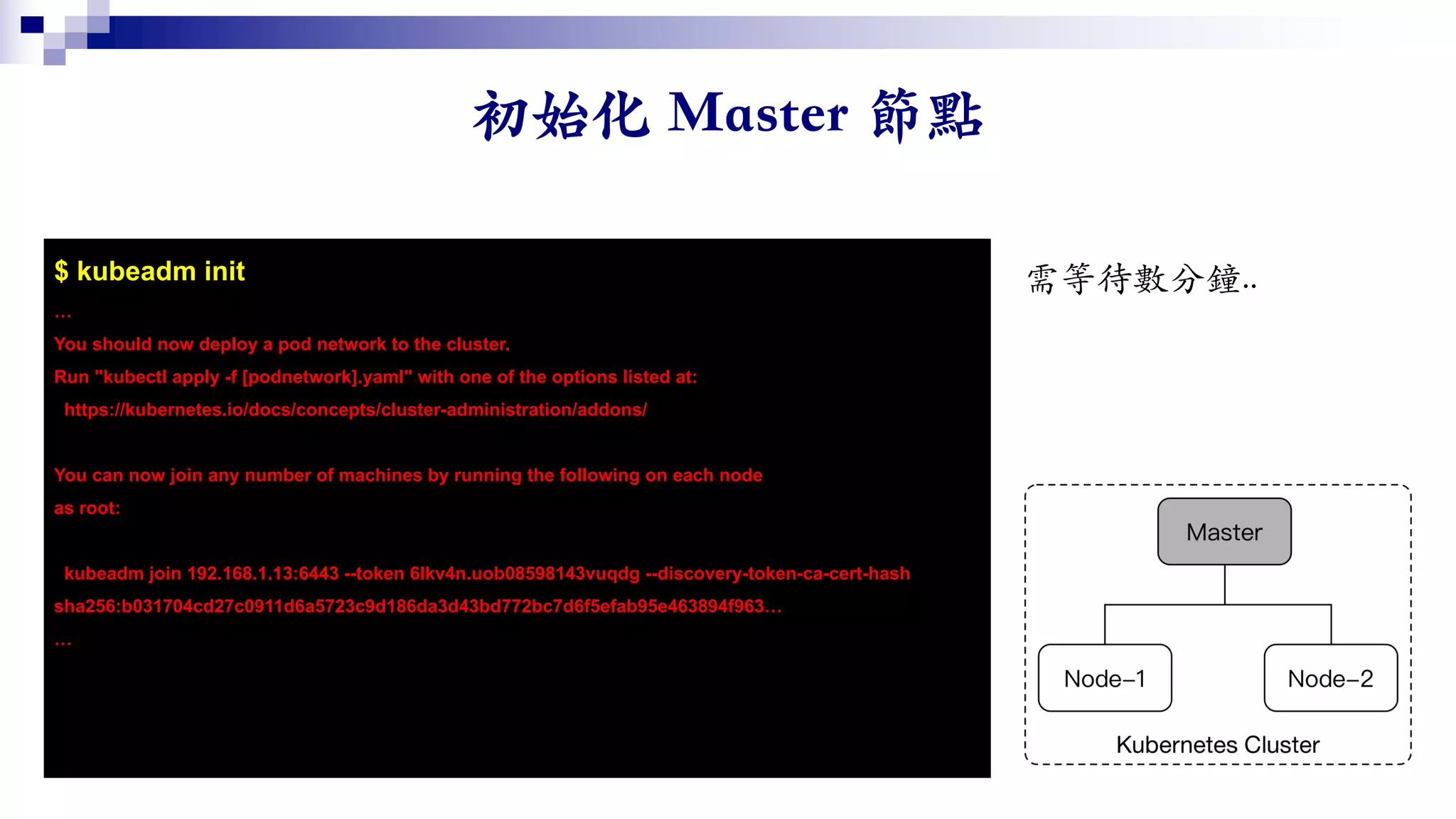 初始化 Master 節點

$ kubeadm init

...

You should now deploy a pod network to the cluster.

Run "kubectl apply -f [podnetwork].yaml" with one of the options listed at:

https://kubernetes.io/docs/concepts/cluster-administration/addons/

You can now join any number of machines by running the following on each node as root:

kubeadm join 192.168.1.13:6443 --token 6lkv4n.uob08598143vuqdg --discovery-token-ca-cert-hash sha256:b031704cd27c0911d6a5723c9d186da3d43bd772bc7d6f5efab95e463894f963...

...

需等待數分鐘..

Master

Node–1

Node–2

Kubernetes Cluster